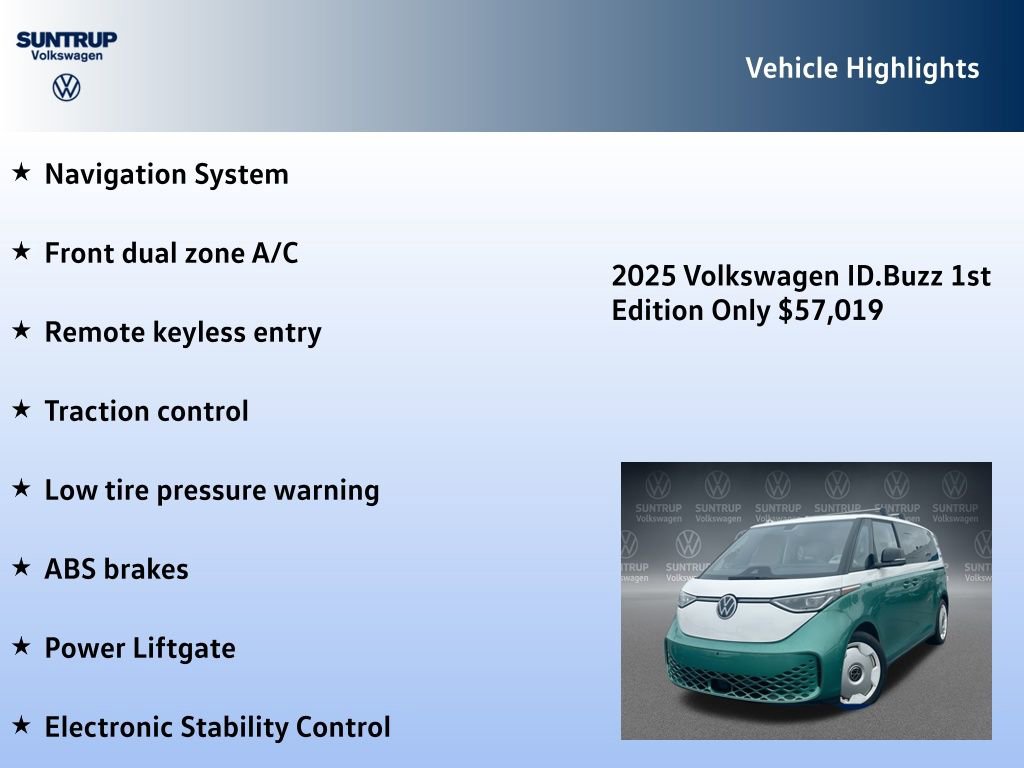 SUNTRUP
Volkswagen

Vehicle Highlights

★ Navigation System

★ Front dual zone A/C

★ Remote keyless entry

★ Traction control

★ Low tire pressure warning

★ ABS brakes

★ Power Liftgate

★ Electronic Stability Control

2025 Volkswagen ID.Buzz 1st Edition Only $57,019

SUNTRUP Volkswagen SUNTRUP Volkswagen SUNTRUP Volkswagen SUNTRUP Volkswagen SUNTRUP Volkswagen SUNTRUP Volkswagen